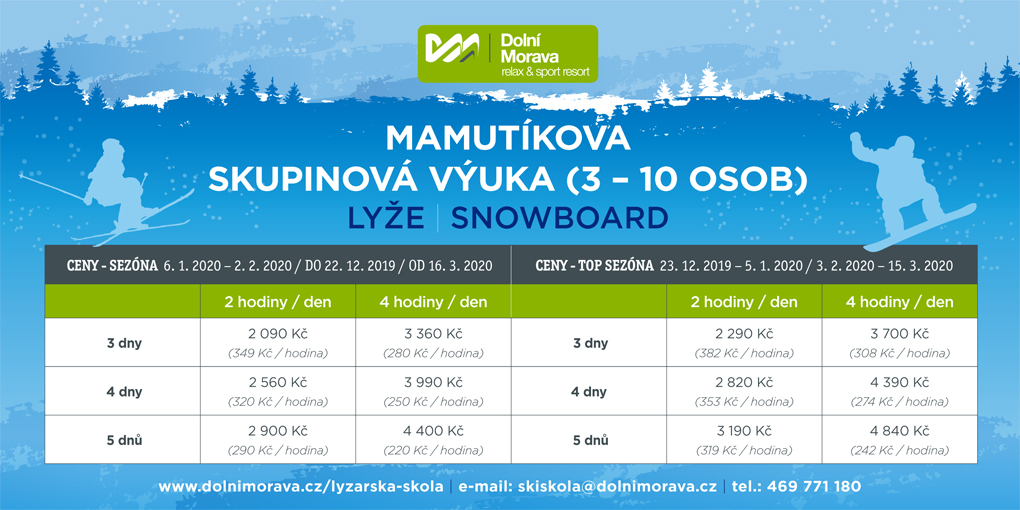 Dolní Morava relax & sport resort

MAMUTÍKOVA SKUPINOVÁ VÝUKA (3 – 10 OSOB)

LYŽE | SNOWBOARD

CENY - SEZÓNA 6. 1. 2020 – 2. 2. 2020 / DO 22. 12. 2019 / OD 16. 3. 2020

| | 2 hodiny / den | 4 hodiny / den |
|---|---|---|
| 3 dny | 2 090 Kč (349 Kč / hodina) | 3 360 Kč (280 Kč / hodina) |
| 4 dny | 2 560 Kč (320 Kč / hodina) | 3 990 Kč (250 Kč / hodina) |
| 5 dnů | 2 900 Kč (290 Kč / hodina) | 4 400 Kč (220 Kč / hodina) |

CENY - TOP SEZÓNA 23. 12. 2019 – 5. 1. 2020 / 3. 2. 2020 – 15. 3. 2020

| | 2 hodiny / den | 4 hodiny / den |
|---|---|---|
| 3 dny | 2 290 Kč (382 Kč / hodina) | 3 700 Kč (308 Kč / hodina) |
| 4 dny | 2 820 Kč (353 Kč / hodina) | 4 390 Kč (274 Kč / hodina) |
| 5 dnů | 3 190 Kč (319 Kč / hodina) | 4 840 Kč (242 Kč / hodina) |

www.dolnimorava.cz/lyzarska-skola | e-mail: skiskola@dolnimorava.cz | tel.: 469 771 180